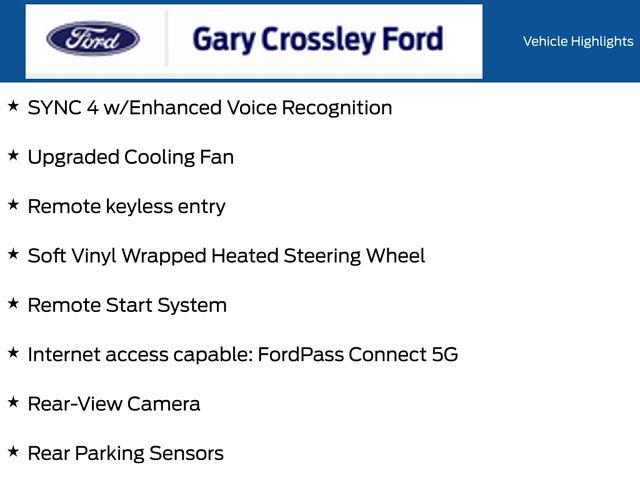 Ford

Gary Crossley Ford

Vehicle Highlights

★ SYNC 4 w/Enhanced Voice Recognition

★ Upgraded Cooling Fan

★ Remote keyless entry

★ Soft Vinyl Wrapped Heated Steering Wheel

★ Remote Start System

★ Internet access capable: FordPass Connect 5G

★ Rear-View Camera

★ Rear Parking Sensors